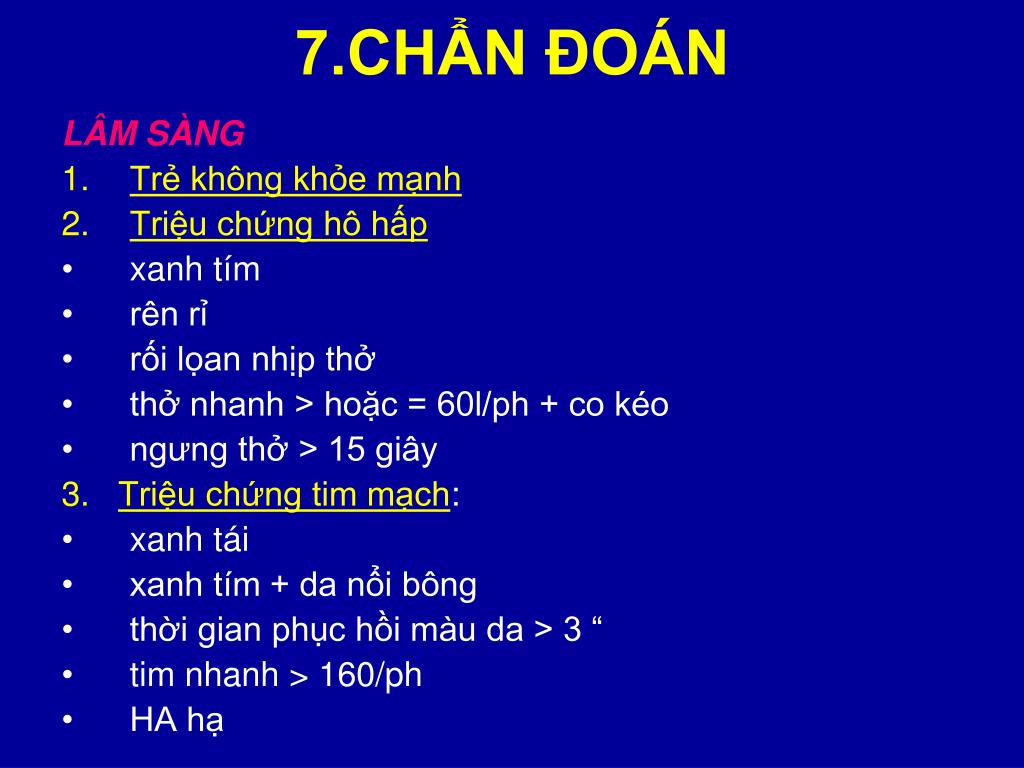 7.CHẨN ĐOÁN

LÂM SÀNG
1. Trẻ không khỏe mạnh
2. Triệu chứng hô hấp
• xanh tím
• rên rỉ
• rối lọan nhịp thở
• thở nhanh > hoặc = 60l/ph + co kéo
• ngưng thở > 15 giây
3. Triệu chứng tim mạch:
• xanh tái
• xanh tím + da nổi bông
• thời gian phục hồi màu da > 3 “
• tim nhanh > 160/ph
• HA hạ